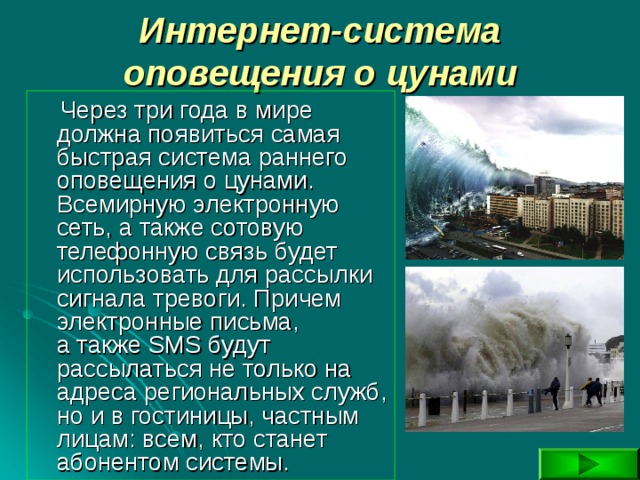 Интернет-система оповещения о цунами

Через три года в мире должна появиться самая быстрая система раннего оповещения о цунами. Всемирную электронную сеть, а также сотовую телефонную связь будет использовать для рассылки сигнала тревоги. Причем электронные письма, а также SMS будут рассылаться не только на адреса региональных служб, но и в гостиницы, частным лицам: всем, кто станет абонентом системы.